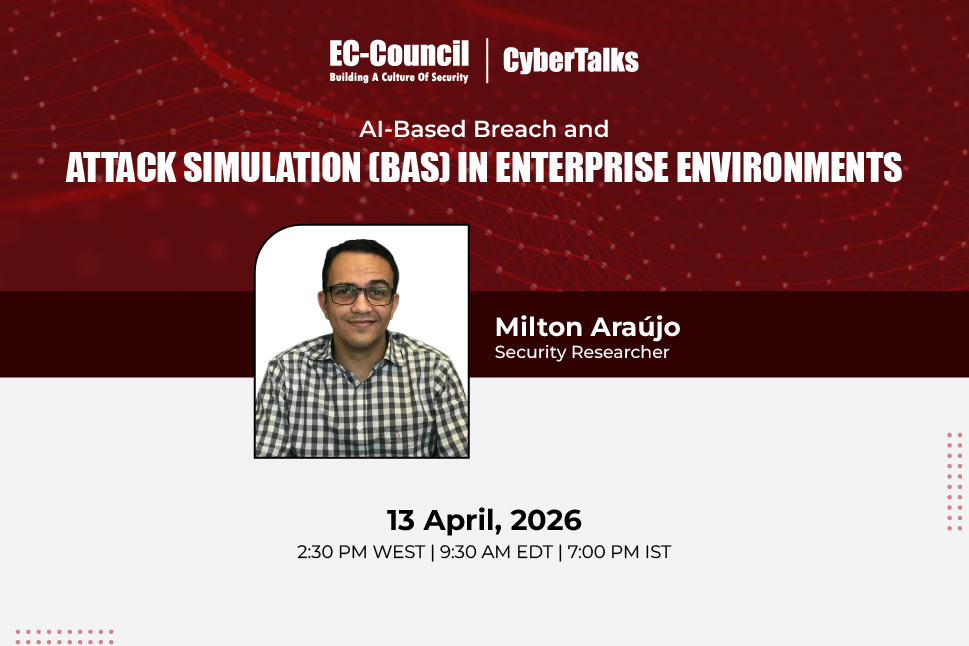 EC-Council
Building A Culture Of Security
CyberTalks

AI-Based Breach and
ATTACK SIMULATION (BAS) IN ENTERPRISE ENVIRONMENTS

Milton Araújo
Security Researcher

13 April, 2026
2:30 PM WEST | 9:30 AM EDT | 7:00 PM IST